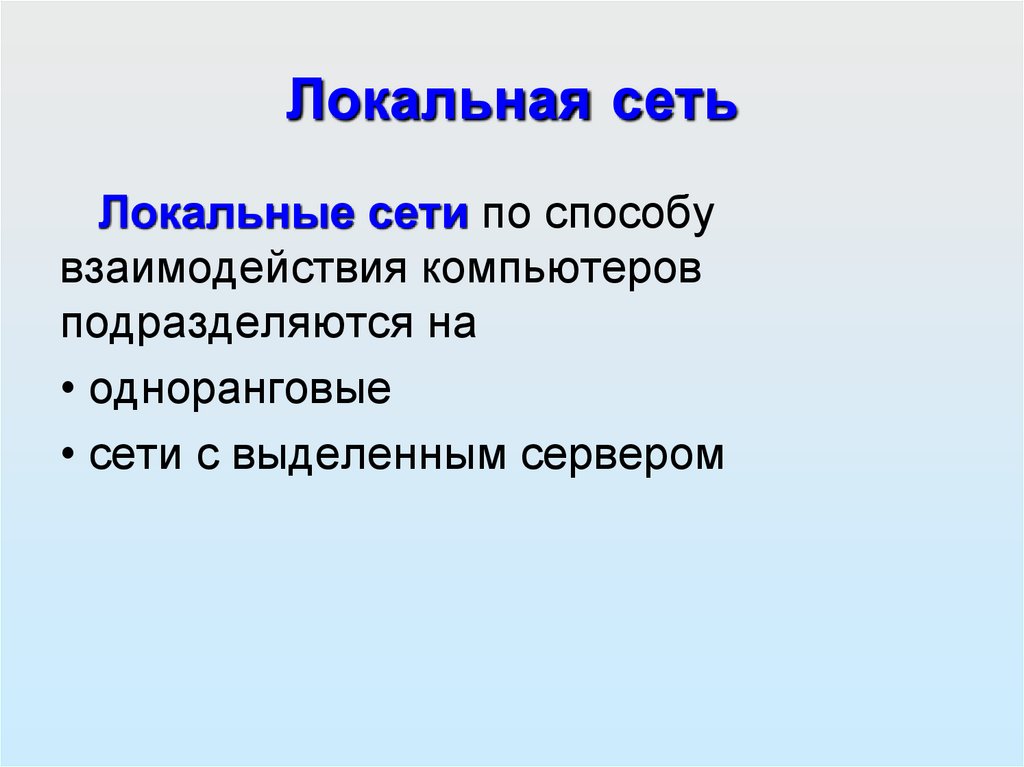 Локальная сеть

Локальные сети по способу взаимодействия компьютеров подразделяются на

• одноранговые

• сети с выделенным сервером